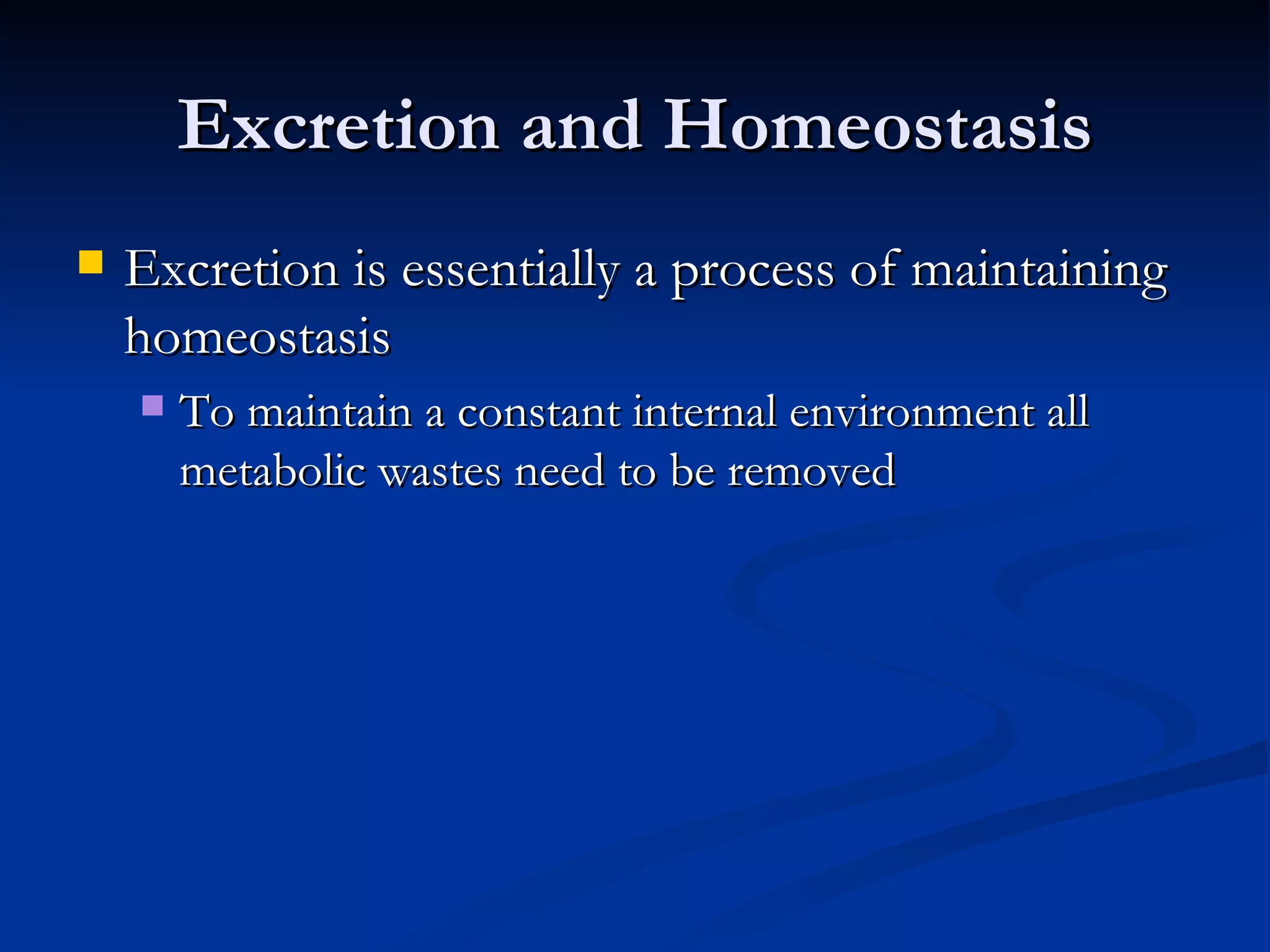 Excretion and Homeostasis

Excretion is essentially a process of maintaining homeostasis

To maintain a constant internal environment all metabolic wastes need to be removed